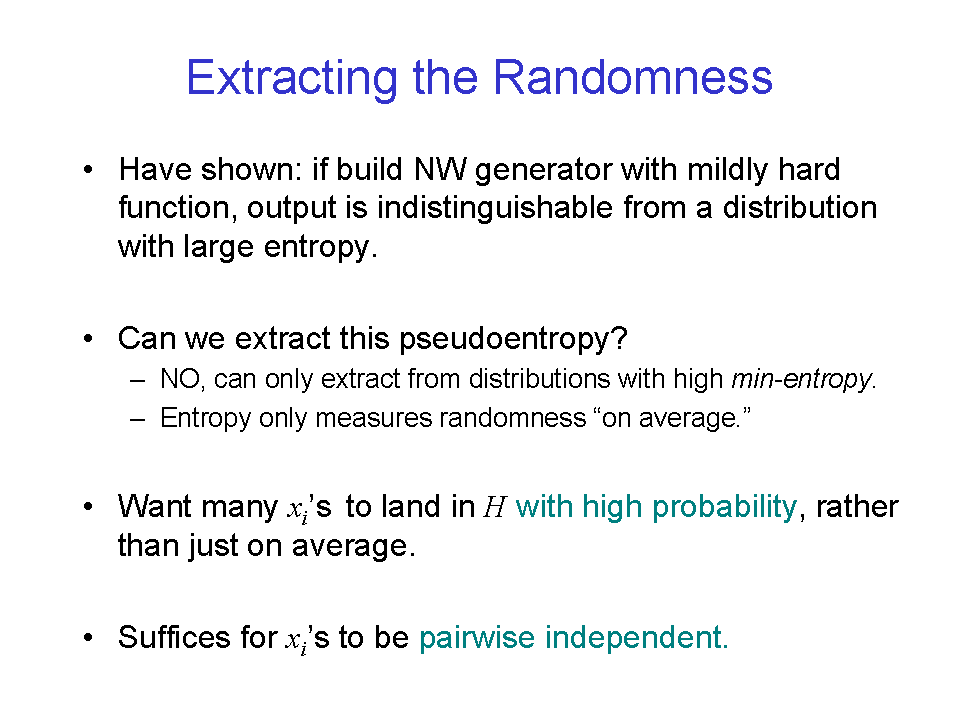 Extracting the Randomness

• Have shown: if build NW generator with mildly hard function, output is indistinguishable from a distribution with large entropy.

• Can we extract this pseudoentropy?
 – NO, can only extract from distributions with high min-entropy.
 – Entropy only measures randomness “on average.”

• Want many $x_i$’s to land in $H$ with high probability, rather than just on average.

• Suffices for $x_i$’s to be pairwise independent.